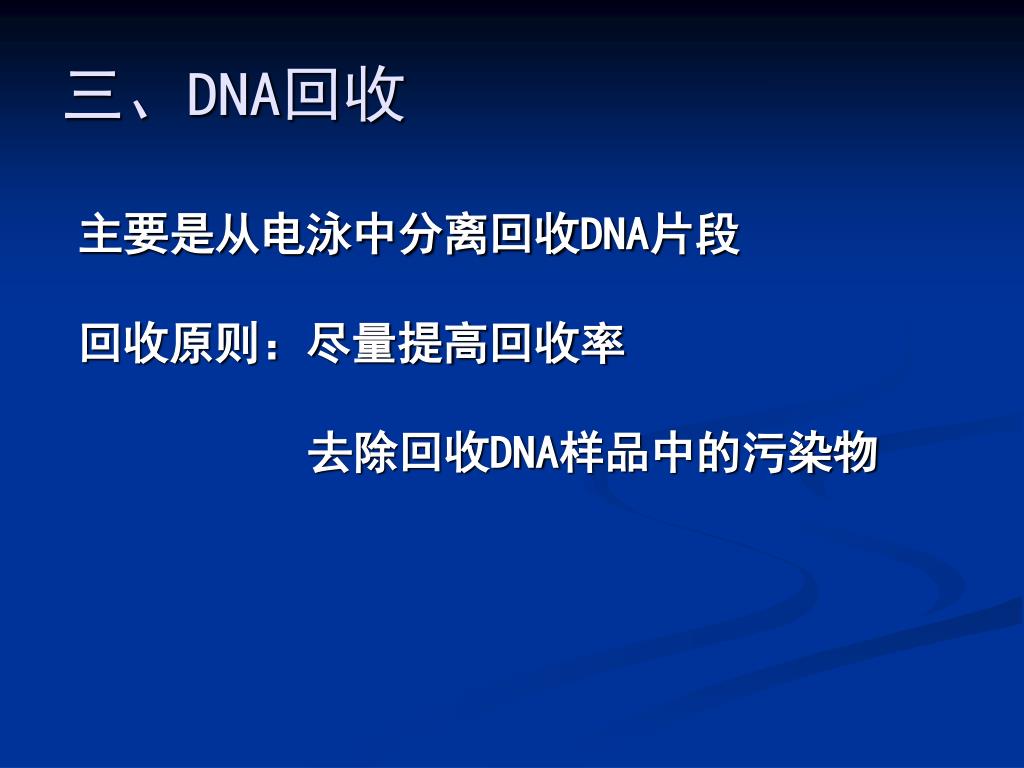 三、DNA回收

主要是从电泳中分离回收DNA片段

回收原则：尽量提高回收率

去除回收DNA样品中的污染物